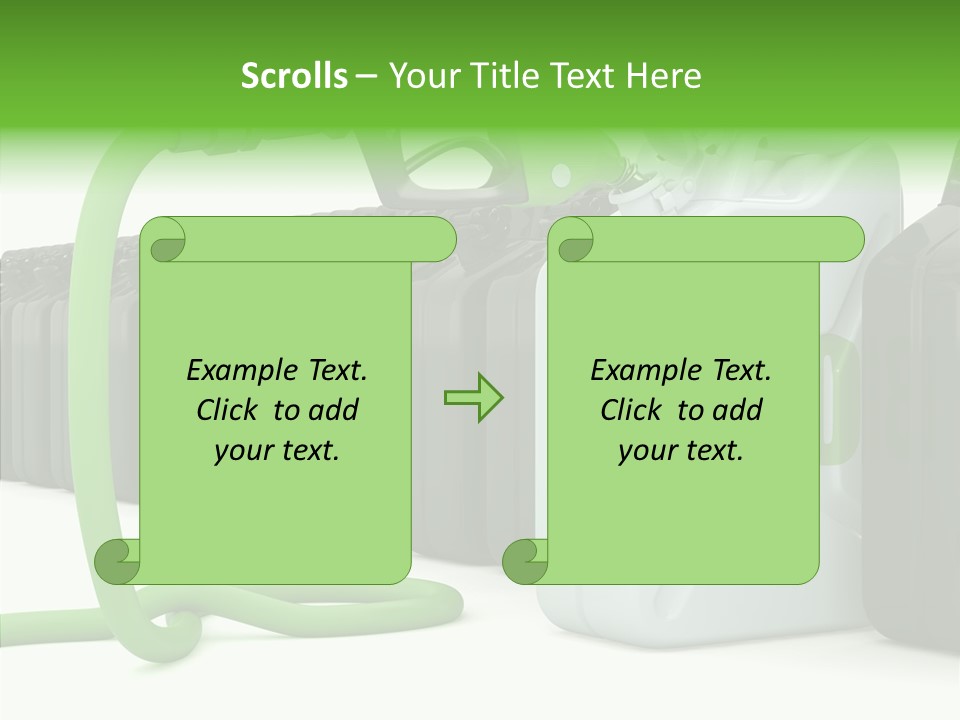 Scrolls – Your Title Text Here

Example Text. Click to add your text.

Example Text. Click to add your text.